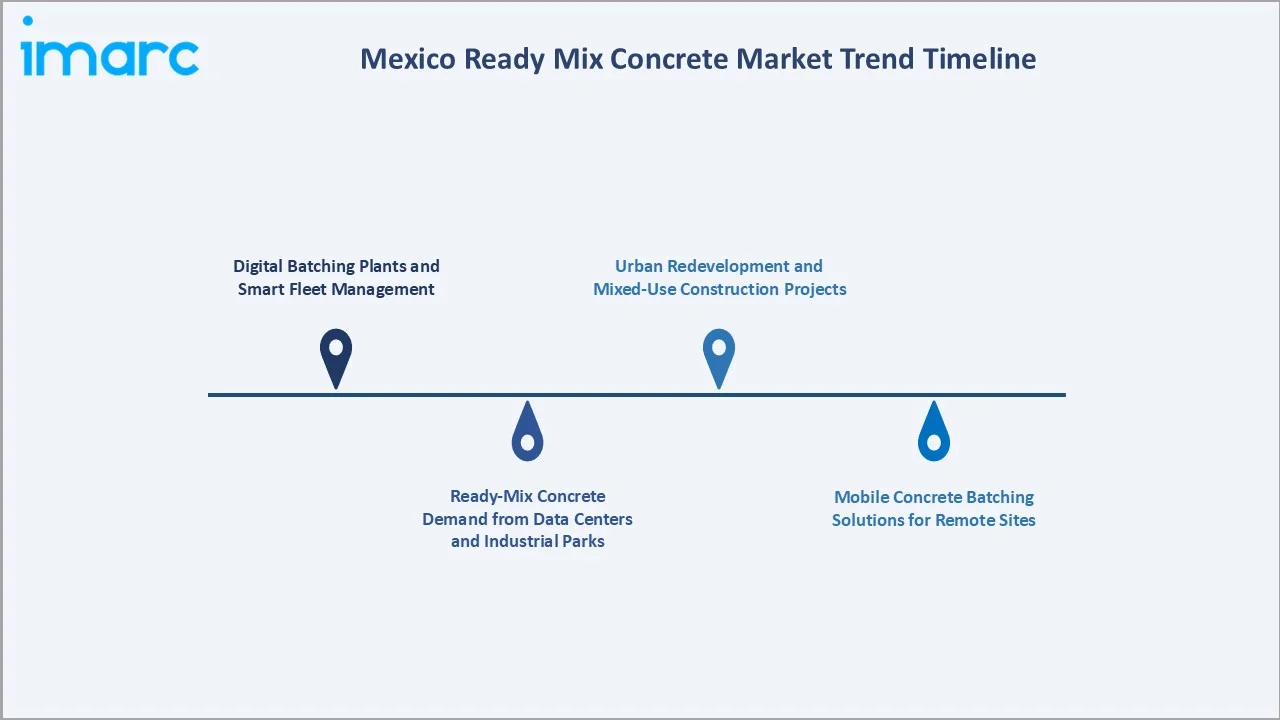 imarc

Mexico Ready Mix Concrete Market Trend Timeline

Digital Batching Plants and Smart Fleet Management

Ready-Mix Concrete Demand from Data Centers and Industrial Parks

Urban Redevelopment and Mixed-Use Construction Projects

Mobile Concrete Batching Solutions for Remote Sites